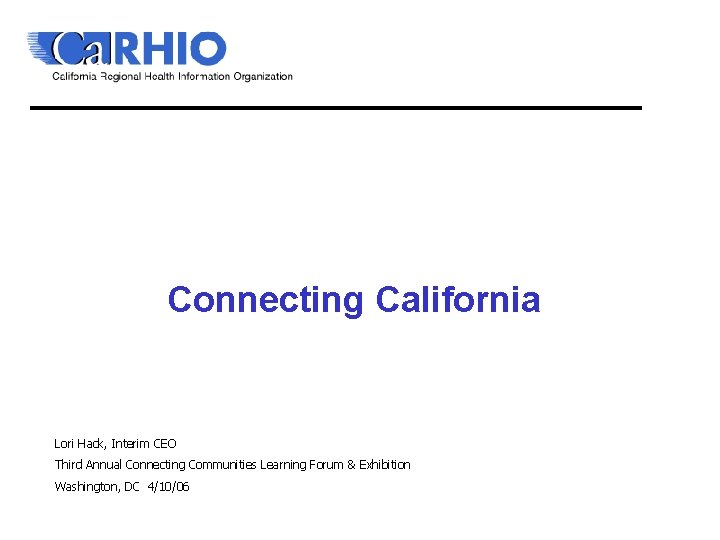 CalRHIO
California Regional Health Information Organization

Connecting California

Lori Hack, Interim CEO
Third Annual Connecting Communities Learning Forum & Exhibition
Washington, DC 4/10/06